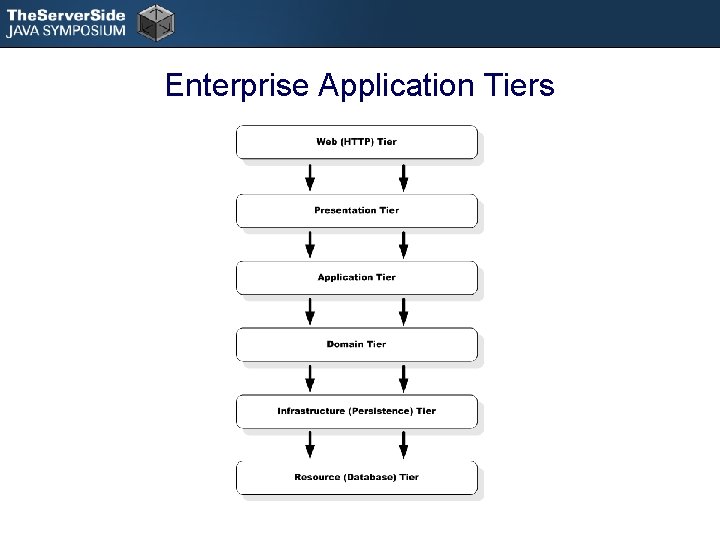 TheServerSide
JAVA SYMPOSIUM

Enterprise Application Tiers

Web (HTTP) Tier

Presentation Tier

Application Tier

Domain Tier

Infrastructure (Persistence) Tier

Resource (Database) Tier